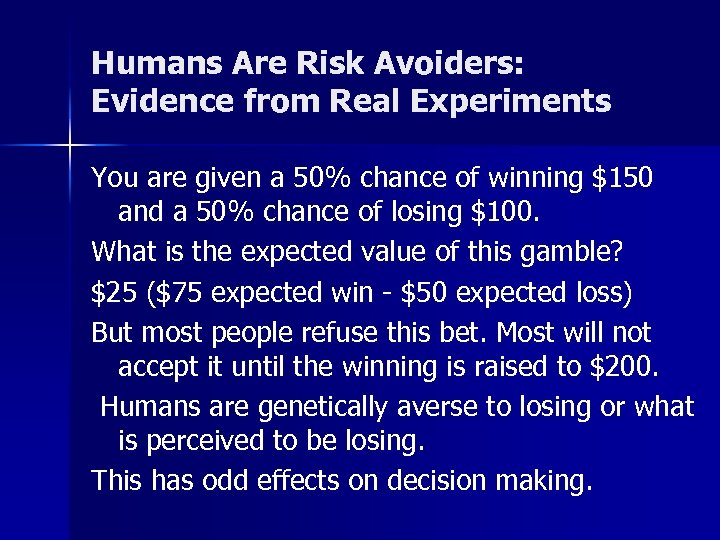 Humans Are Risk Avoiders:
Evidence from Real Experiments

You are given a 50% chance of winning \$150 and a 50% chance of losing \$100.

What is the expected value of this gamble?

\$25 (\$75 expected win - \$50 expected loss)

But most people refuse this bet. Most will not accept it until the winning is raised to \$200.

Humans are genetically averse to losing or what is perceived to be losing.

This has odd effects on decision making.